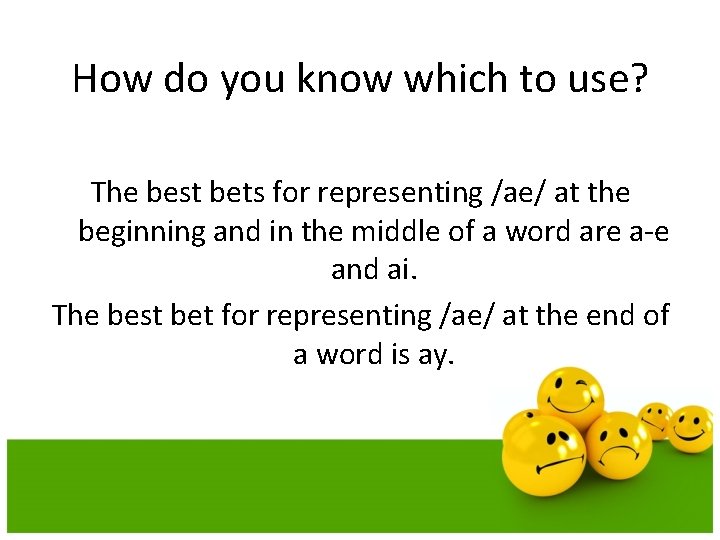 How do you know which to use?

The best bets for representing /ae/ at the beginning and in the middle of a word are a-e and ai.

The best bet for representing /ae/ at the end of a word is ay.